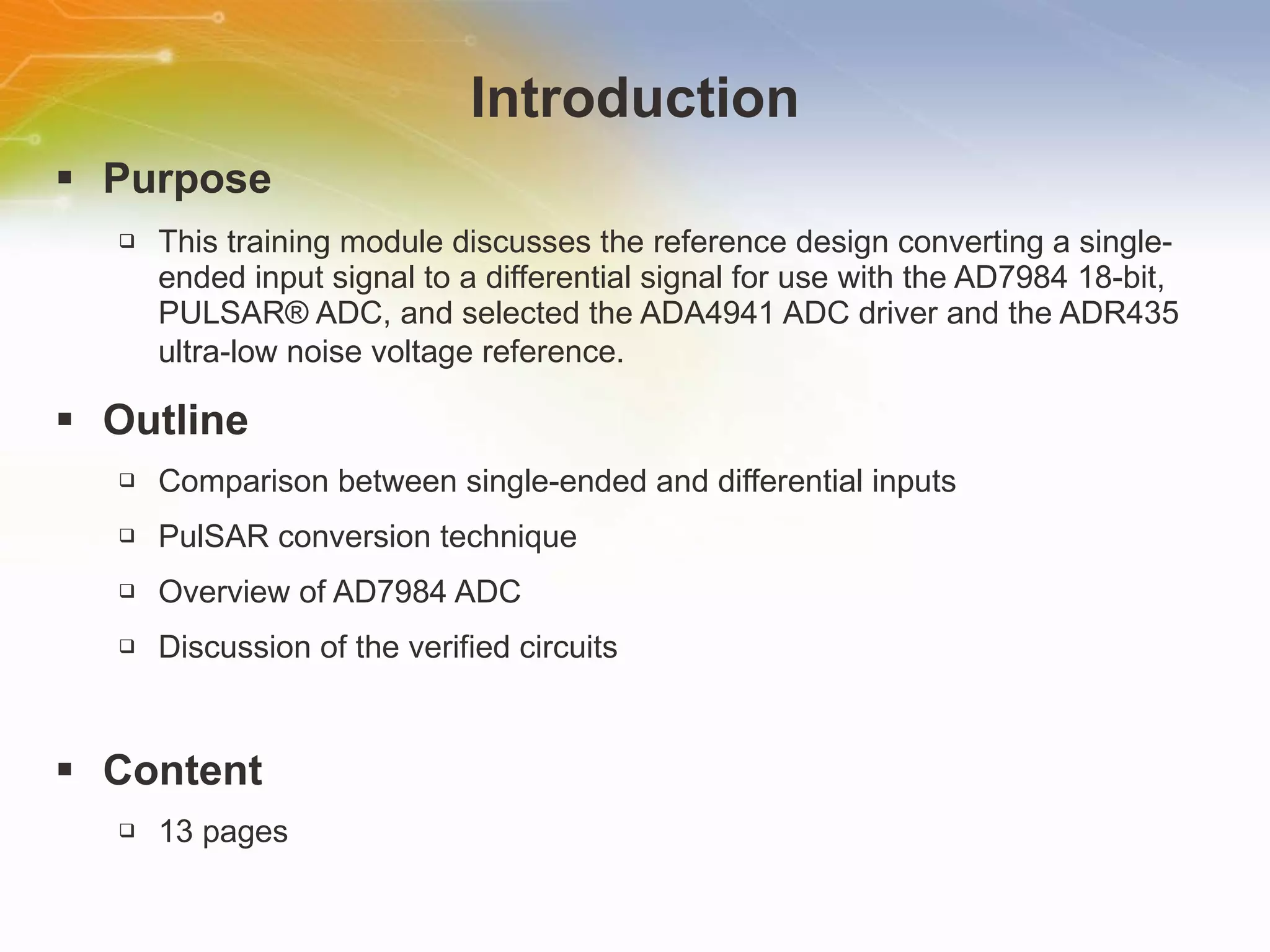 Introduction

▪ Purpose

❑ This training module discusses the reference design converting a single-ended input signal to a differential signal for use with the AD7984 18-bit, PULSAR® ADC, and selected the ADA4941 ADC driver and the ADR435 ultra-low noise voltage reference.

▪ Outline

❑ Comparison between single-ended and differential inputs

❑ PulSAR conversion technique

❑ Overview of AD7984 ADC

❑ Discussion of the verified circuits

▪ Content

❑ 13 pages